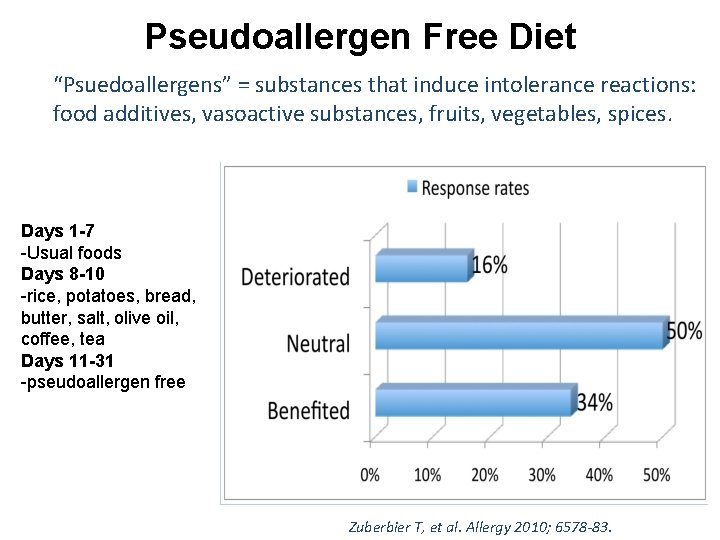 Pseudoallergen Free Diet

"Psuedoallergens" = substances that induce intolerance reactions: food additives, vasoactive substances, fruits, vegetables, spices.

Days 1-7
-Usual foods
Days 8-10
-rice, potatoes, bread, butter, salt, olive oil, coffee, tea
Days 11-31
-pseudoallergen free

Response rates

Deteriorated 16%
Neutral 50%
Benefited 34%

0% 10% 20% 30% 40% 50%

Zuberbier T, et al. Allergy 2010; 6578-83.